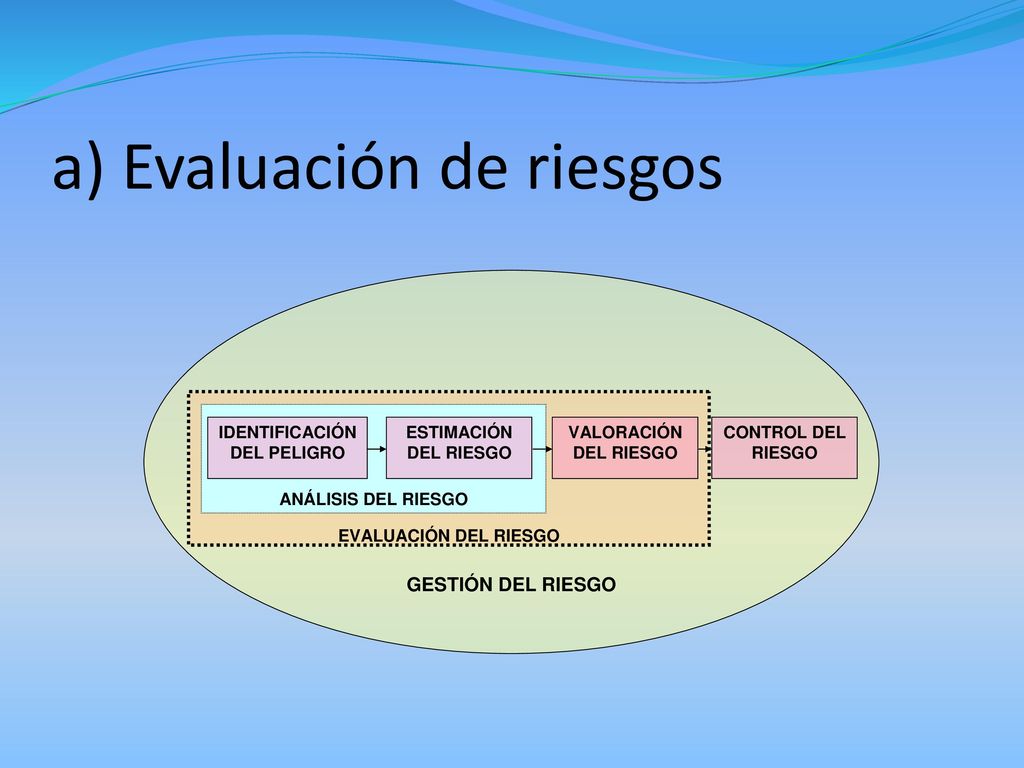 a) Evaluación de riesgos

IDENTIFICACIÓN DEL PELIGRO

ESTIMACIÓN DEL RIESGO

VALORACIÓN DEL RIESGO

CONTROL DEL RIESGO

ANÁLISIS DEL RIESGO

EVALUACIÓN DEL RIESGO

GESTIÓN DEL RIESGO